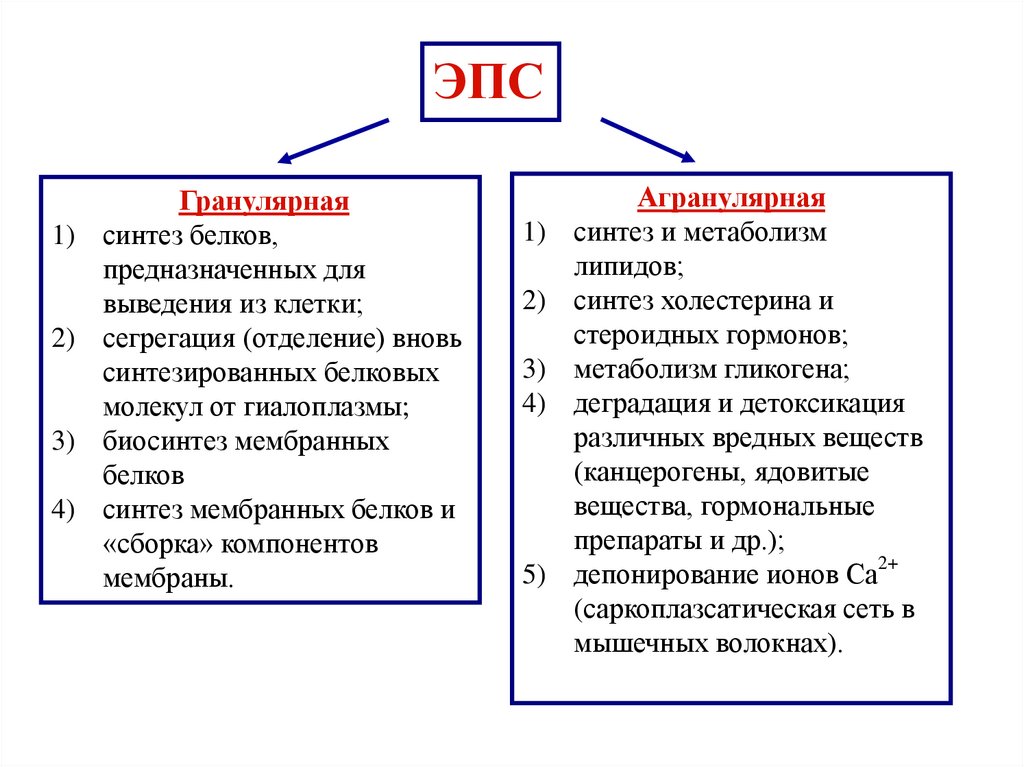 ЭПС

Гранулярная
1) синтез белков, предназначенных для выведения из клетки;
2) сегрегация (отделение) вновь синтезированных белковых молекул от гиалоплазмы;
3) биосинтез мембранных белков
4) синтез мембранных белков и «сборка» компонентов мембраны.

Агранулярная
1) синтез и метаболизм липидов;
2) синтез холестерина и стероидных гормонов;
3) метаболизм гликогена;
4) деградация и детоксикация различных вредных веществ (канцерогены, ядовитые вещества, гормональные препараты и др.);
5) депонирование ионов $Ca^{2+}$ (саркоплазсатическая сеть в мышечных волокнах).